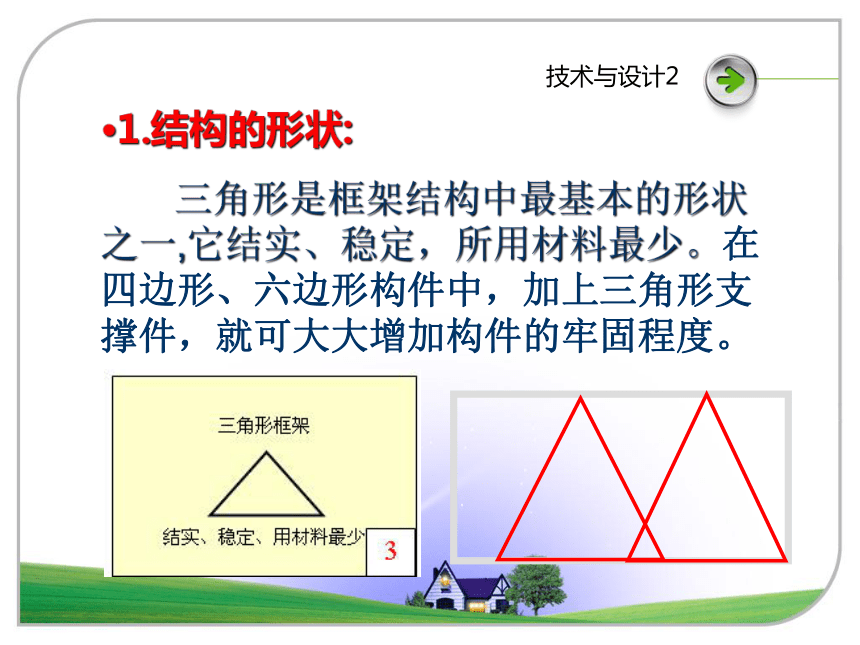 技术与设计2

•1.结构的形状:

三角形是框架结构中最基本的形状之一,它结实、稳定，所用材料最少。在四边形、六边形构件中，加上三角形支撑件，就可大大增加构件的牢固程度。

三角形框架

结实、稳定、用材料最少

3